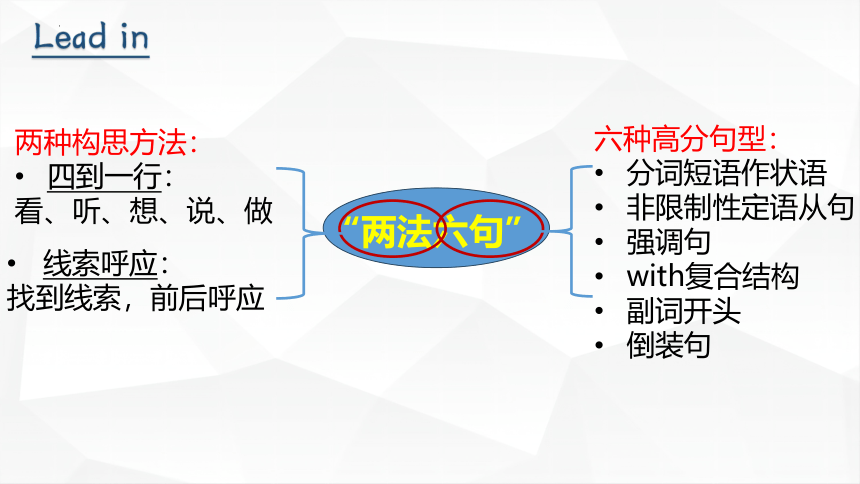 Lead in

两种构思方法：
• 四到一行：
看、听、想、说、做

• 线索呼应：
找到线索，前后呼应

“两法六句”

六种高分句型：
• 分词短语作状语
• 非限制性定语从句
• 强调句
• with复合结构
• 副词开头
• 倒装句